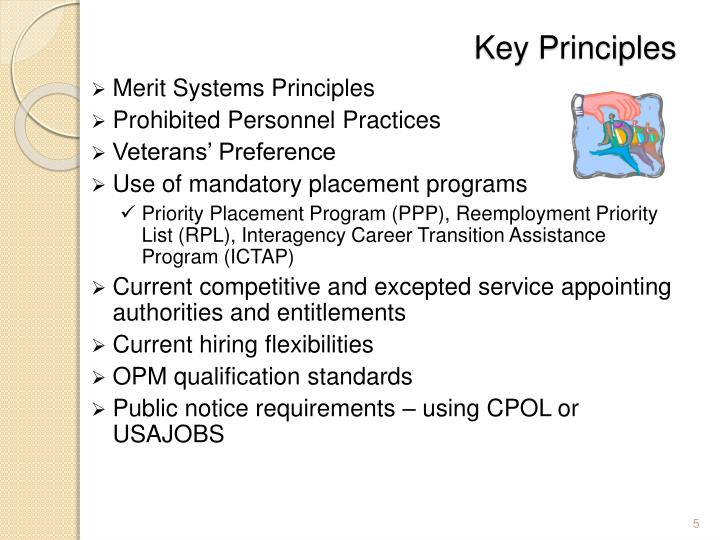 Key Principles

➢ Merit Systems Principles
➢ Prohibited Personnel Practices
➢ Veterans' Preference
➢ Use of mandatory placement programs
✓ Priority Placement Program (PPP), Reemployment Priority List (RPL), Interagency Career Transition Assistance Program (ICTAP)
➢ Current competitive and excepted service appointing authorities and entitlements
➢ Current hiring flexibilities
➢ OPM qualification standards
➢ Public notice requirements – using CPOL or USAJOBS

5